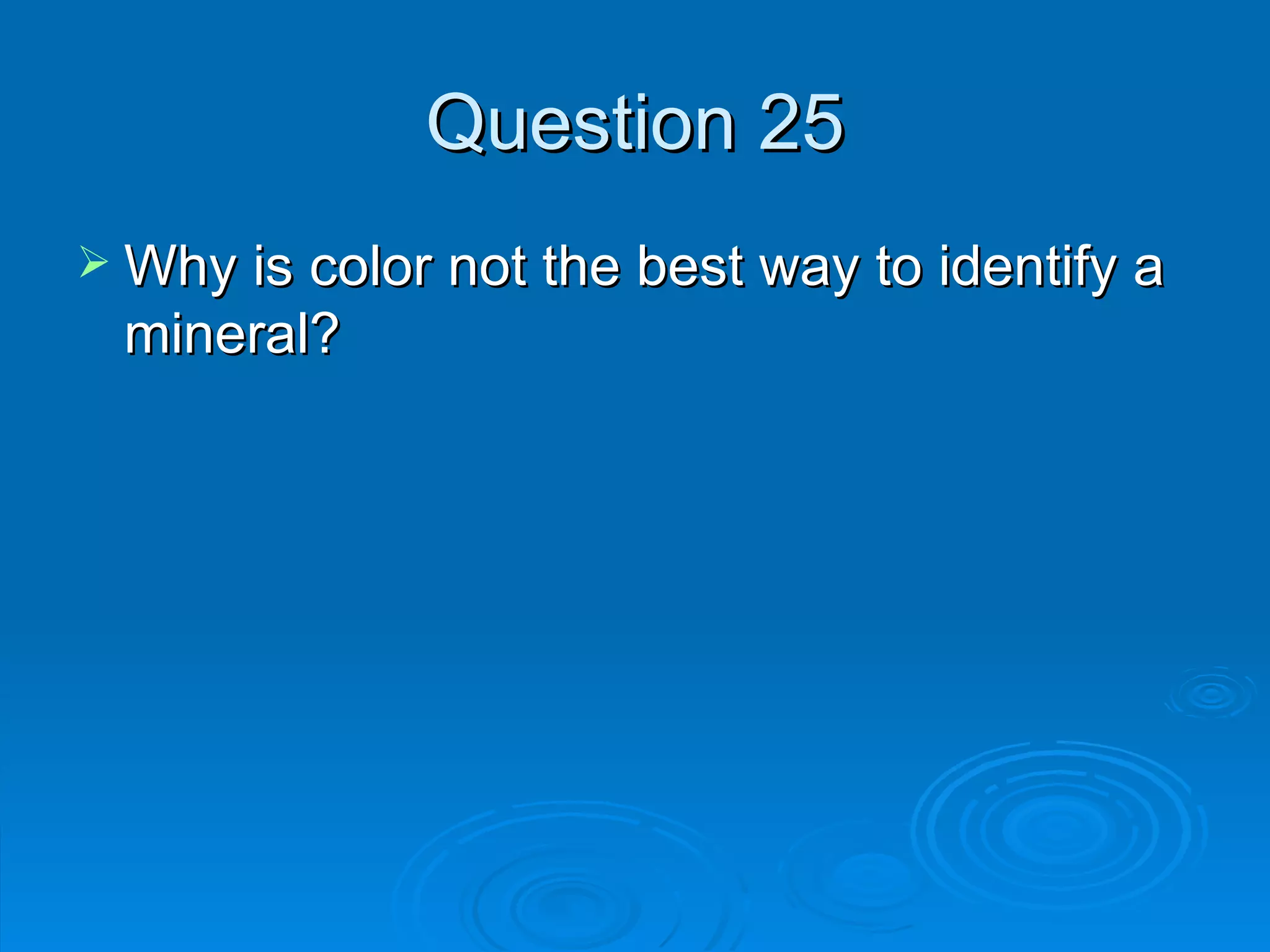 Question 25

Why is color not the best way to identify a mineral?